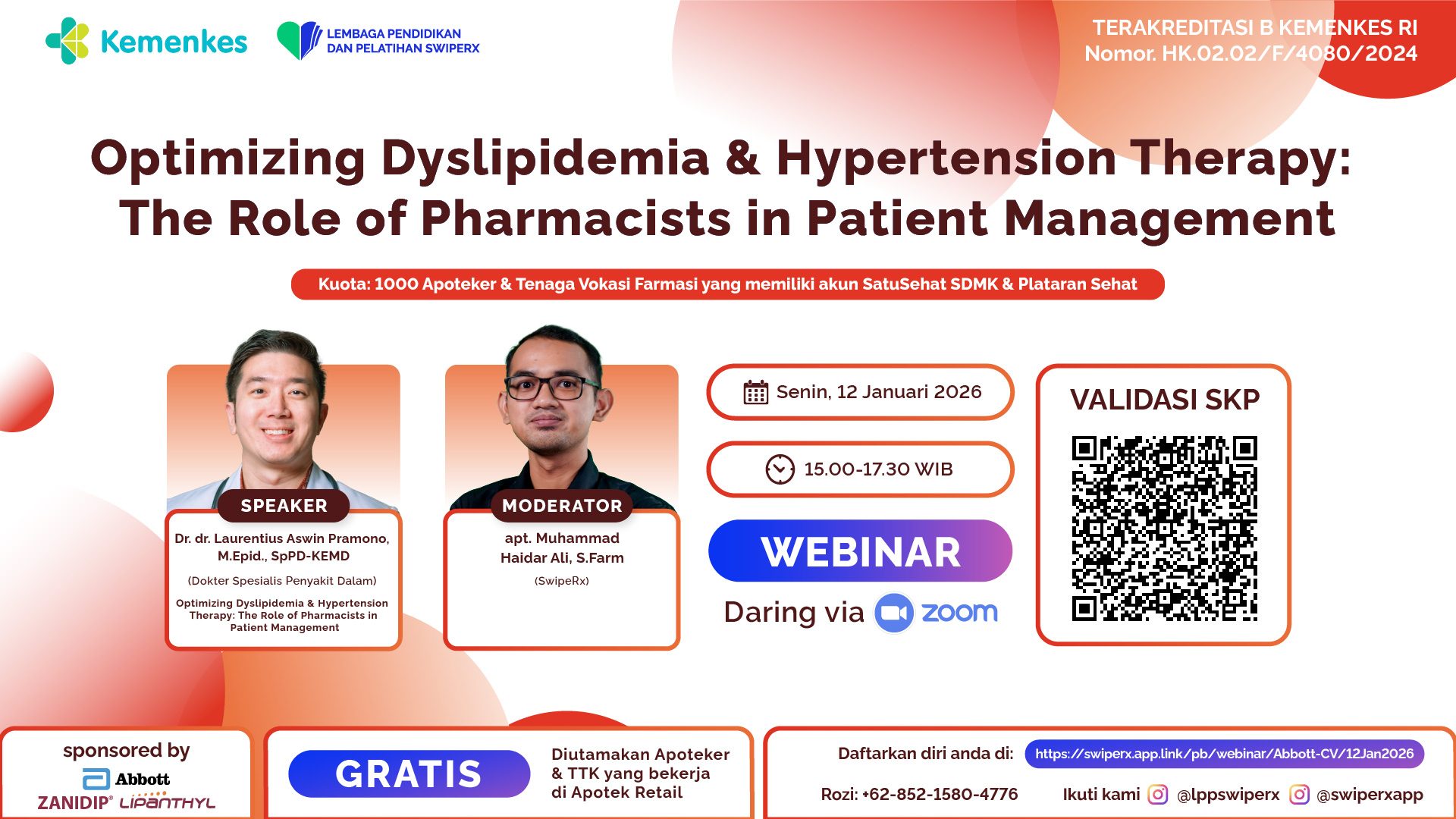 Kemenkes

LEMBAGA PENDIDIKAN DAN PELATIHAN SWIPERX

TERAKREDITASI B KEMENKES RI
Nomor. HK.02.02/F/4080/2024

Optimizing Dyslipidemia & Hypertension Therapy: The Role of Pharmacists in Patient Management

Kuota: 1000 Apoteker & Tenaga Vokasi Farmasi yang memiliki akun SatuSehat SDMK & Plataran Sehat

SPEAKER
Dr. dr. Laurentius Aswin Pramono, M.Epid., SpPD-KEMD
(Dokter Spesialis Penyakit Dalam)
Optimizing Dyslipidemia & Hypertension Therapy: The Role of Pharmacists in Patient Management

MODERATOR
apt. Muhammad Haidar Ali, S.Farm
(SwipeRx)

Senin, 12 Januari 2026

15.00-17.30 WIB

WEBINAR

Daring via zoom

VALIDASI SKP

sponsored by
Abbott
ZANIDIP® LIPANTHYL

GRATIS

Diutamakan Apoteker & TTK yang bekerja di Apotek Retail

Daftarkan diri anda di: https://swiperx.app.link/pb/webinar/Abbott-CV/12Jan2026

Rozi: +62-852-1580-4776

Ikuti kami @lppswiperx @swiperxapp